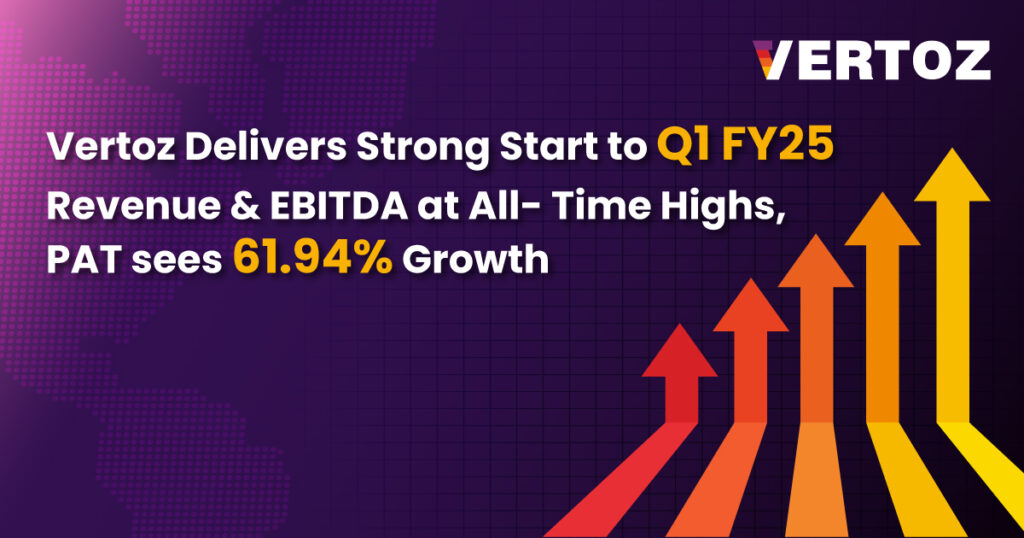 VERTOZ

Vertoz Delivers Strong Start to Q1 FY25
Revenue & EBITDA at All- Time Highs,
PAT sees 61.94% Growth